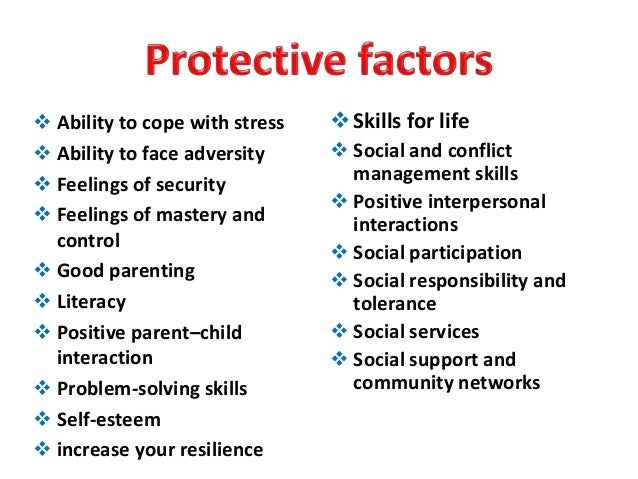 Protective factors

❖ Ability to cope with stress
❖ Ability to face adversity
❖ Feelings of security
❖ Feelings of mastery and control
❖ Good parenting
❖ Literacy
❖ Positive parent–child interaction
❖ Problem-solving skills
❖ Self-esteem
❖ increase your resilience

❖ Skills for life
❖ Social and conflict management skills
❖ Positive interpersonal interactions
❖ Social participation
❖ Social responsibility and tolerance
❖ Social services
❖ Social support and community networks